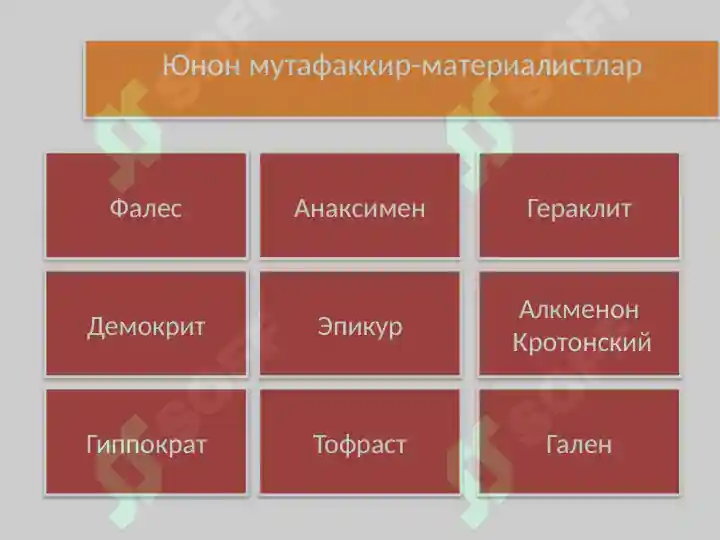 Юнон мутафаккир-материалистлар

Фалес

Анаксимен

Гераклит

Демокрит

Эпикур

Алкменон Кротонский

Гиппократ

Тофраст

Гален